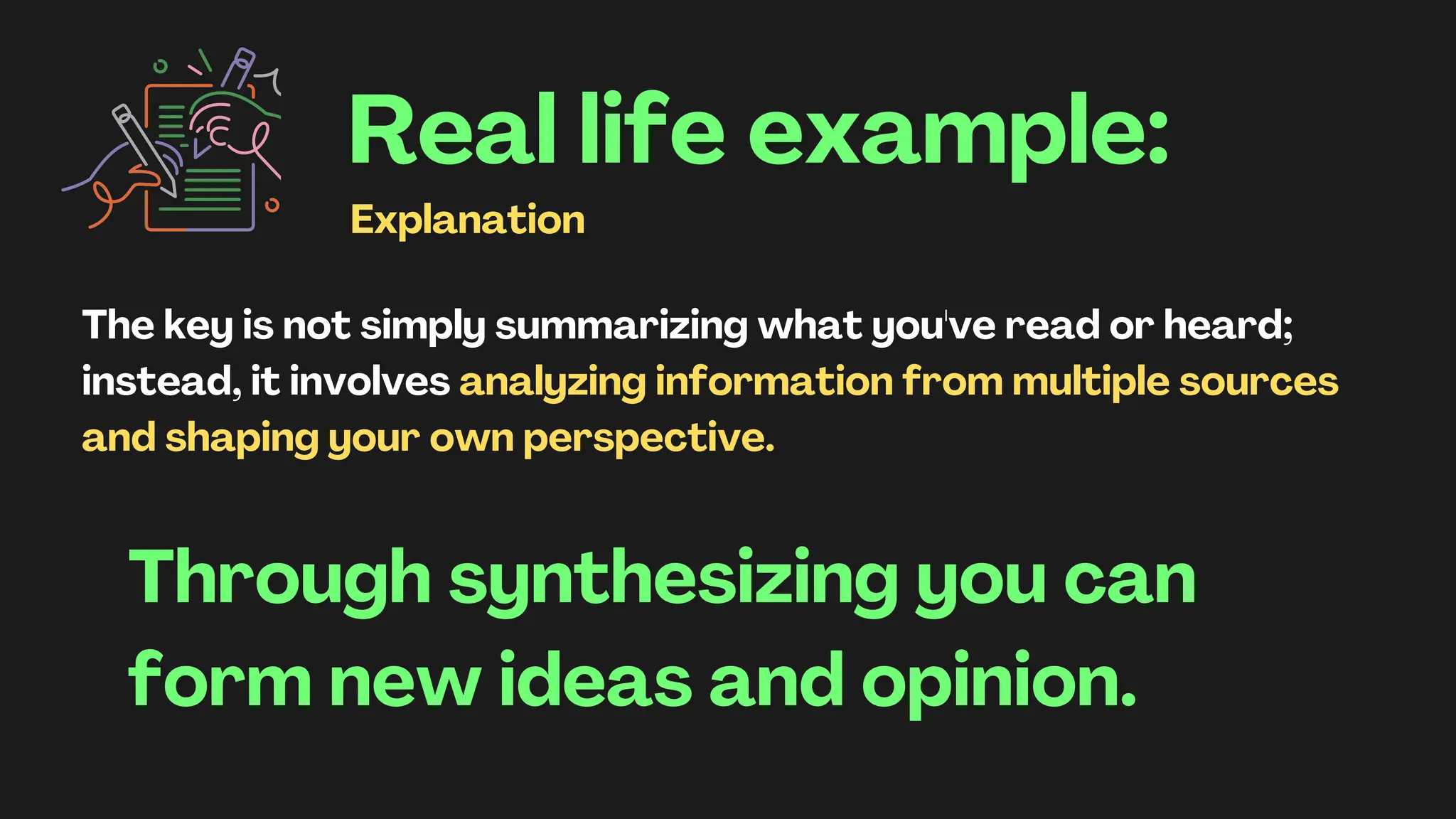 Real life example:

Explanation

The key is not simply summarizing what you've read or heard; instead, it involves analyzing information from multiple sources and shaping your own perspective.

Through synthesizing you can form new ideas and opinion.